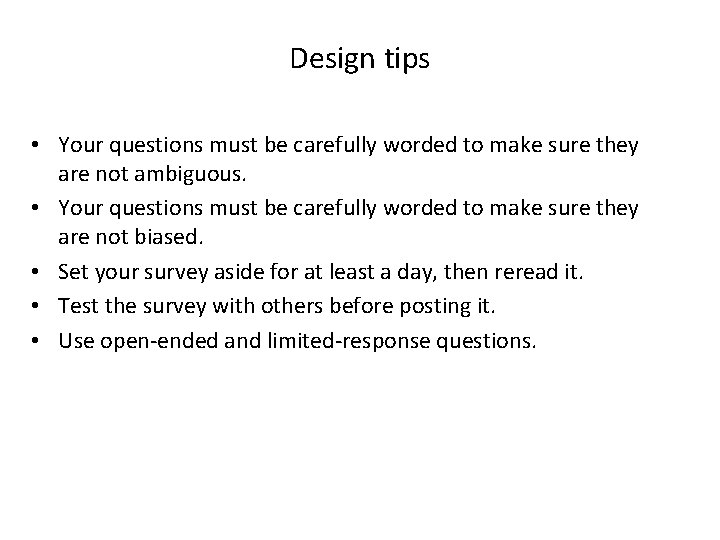 Design tips

• Your questions must be carefully worded to make sure they are not ambiguous.
• Your questions must be carefully worded to make sure they are not biased.
• Set your survey aside for at least a day, then reread it.
• Test the survey with others before posting it.
• Use open-ended and limited-response questions.